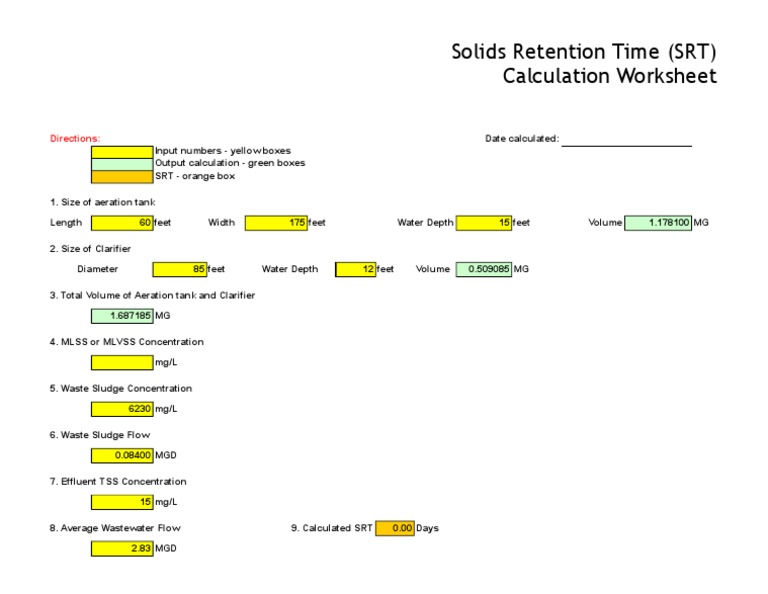 Solids Retention Time (SRT)
Calculation Worksheet

Directions:

Date calculated: ____________________

Input numbers - yellowboxes
Output calculation - green boxes
SRT - orange box

1. Size of aeration tank

Length 60 feet Width 175 feet Water Depth 15 feet Volume 1.178100 MG

2. Size of Clarifier

Diameter 85 feet Water Depth 12 feet Volume 0.509085 MG

3. Total Volume of Aeration tank and Clarifier

1.687185 MG

4. MLSS or MLVSS Concentration

mg/L

5. Waste Sludge Concentration

6230 mg/L

6. Waste Sludge Flow

0.08400 MGD

7. Effluent TSS Concentration

15 mg/L

8. Average Wastewater Flow

2.83 MGD

9. Calculated SRT 0.00 Days